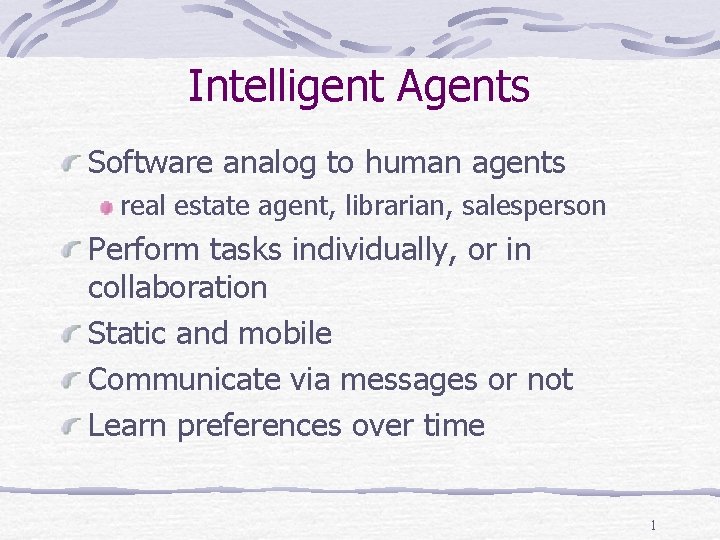 Intelligent Agents

Software analog to human agents

real estate agent, librarian, salesperson

Perform tasks individually, or in collaboration

Static and mobile

Communicate via messages or not

Learn preferences over time

1